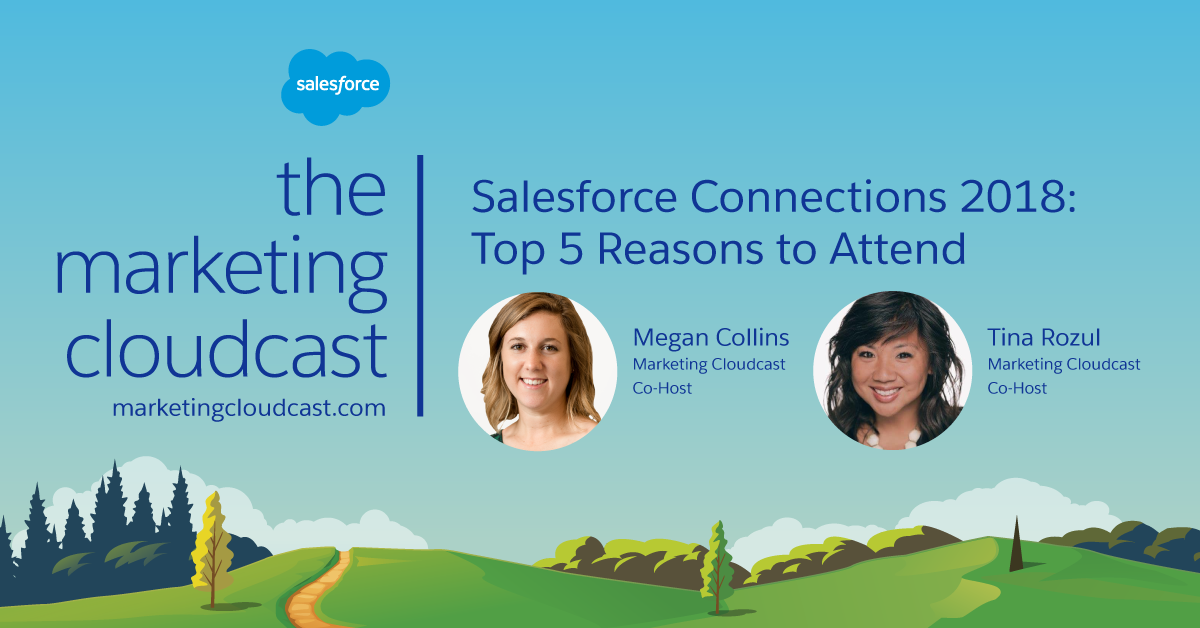 salesforce

the marketing cloudcast
marketingcloudcast.com

Salesforce Connections 2018: Top 5 Reasons to Attend

Megan Collins
Marketing Cloudcast
Co-Host

Tina Rozul
Marketing Cloudcast
Co-Host